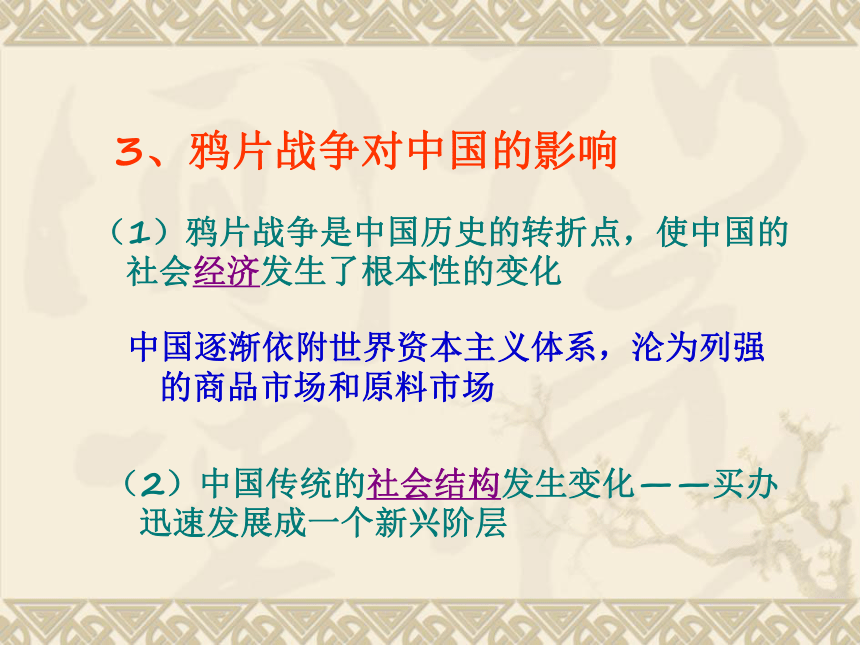 3、鸦片战争对中国的影响

（1）鸦片战争是中国历史的转折点，使中国的社会经济发生了根本性的变化

中国逐渐依附世界资本主义体系，沦为列强的商品市场和原料市场

（2）中国传统的社会结构发生变化——买办迅速发展成一个新兴阶层